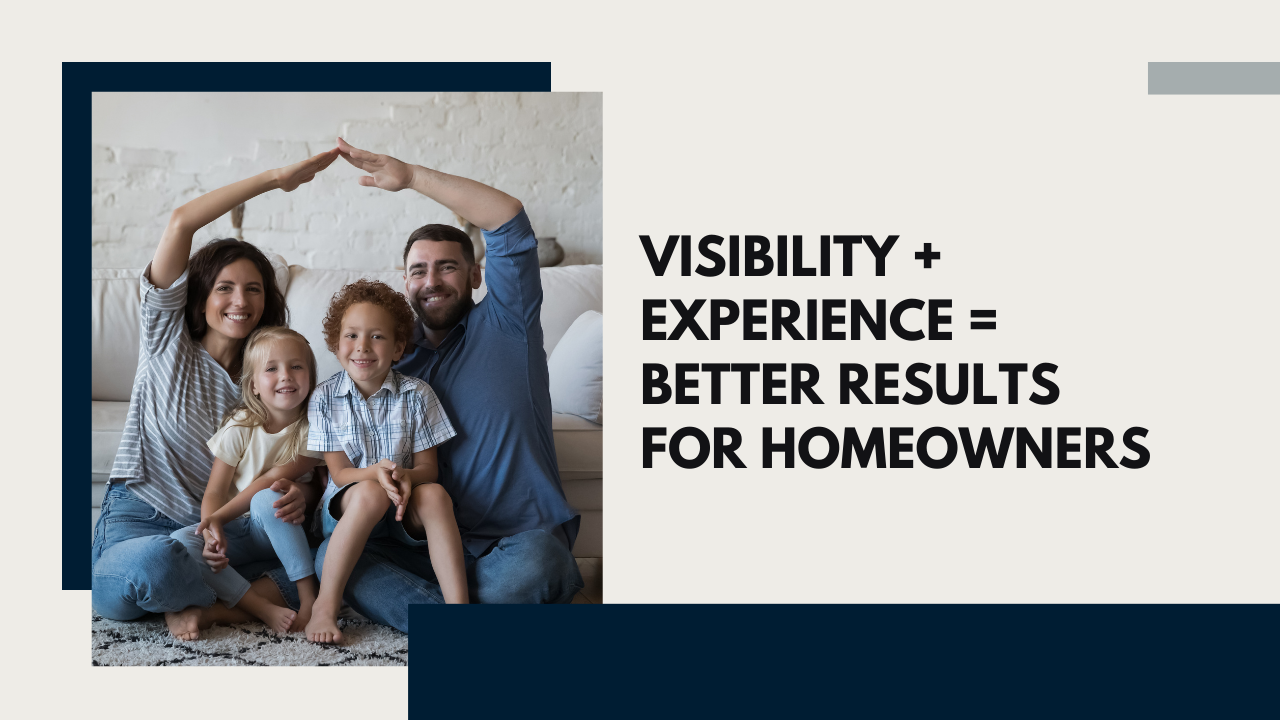 VISIBILITY + EXPERIENCE = BETTER RESULTS FOR HOMEOWNERS